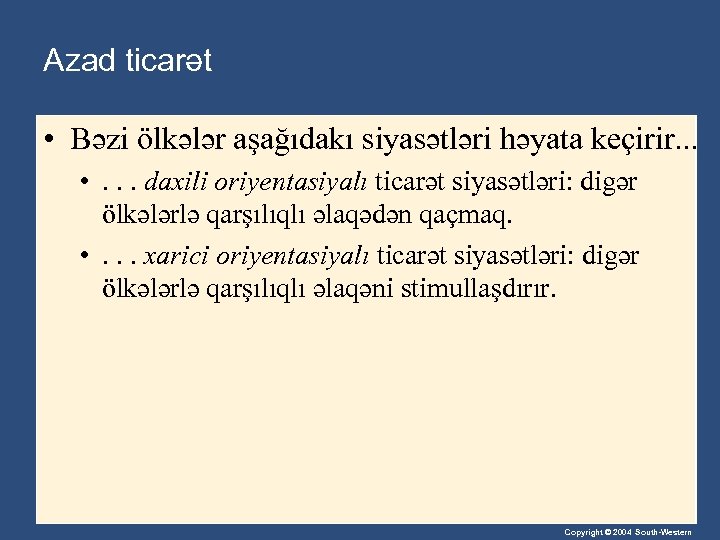 Azad ticarət

• Bəzi ölkələr aşağıdakı siyasətləri həyata keçirir...

• . . . daxili oriyentasiyalı ticarət siyasətləri: digər ölkələrlə qarşılıqlı əlaqədən qaçmaq.

• . . . xarici oriyentasiyalı ticarət siyasətləri: digər ölkələrlə qarşılıqlı əlaqəni stimullaşdırır.

Copyright © 2004 South-Western